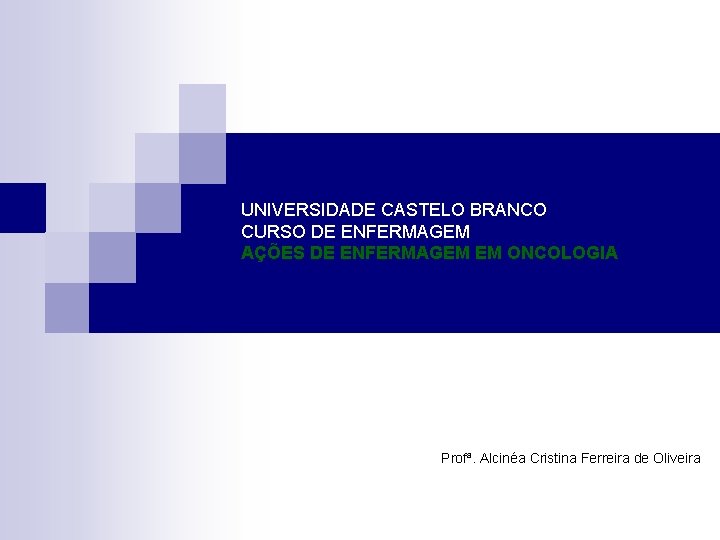 UNIVERSIDADE CASTELO BRANCO
CURSO DE ENFERMAGEM
AÇÕES DE ENFERMAGEM EM ONCOLOGIA

Profª. Alcinéa Cristina Ferreira de Oliveira